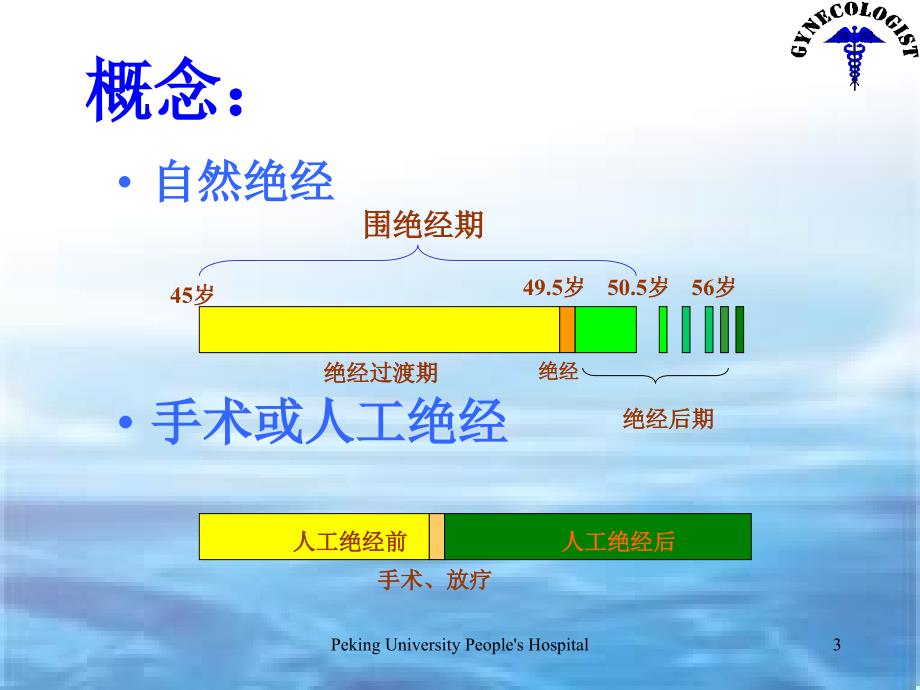 GYNECOLOGIST

概念：

• 自然绝经

围绝经期

45岁

49.5岁

50.5岁

56岁

绝经过渡期

绝经

绝经后期

• 手术或人工绝经

人工绝经前

人工绝经后

手术、放疗

Peking University People's Hospital

3